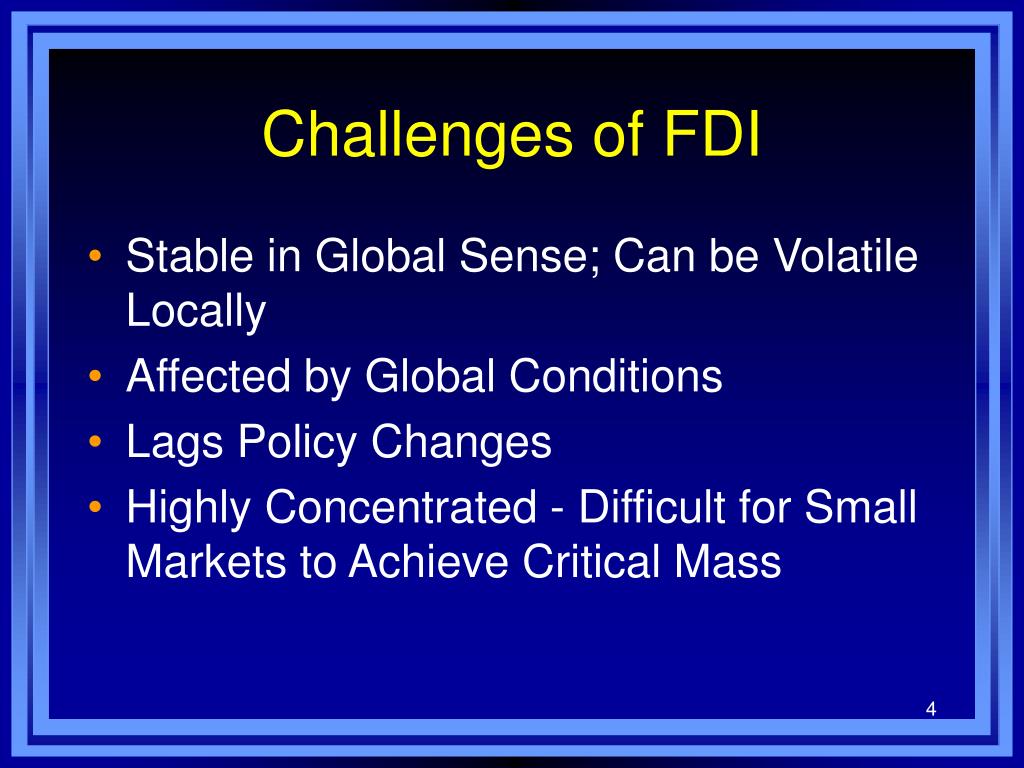 Challenges of FDI

• Stable in Global Sense; Can be Volatile Locally
• Affected by Global Conditions
• Lags Policy Changes
• Highly Concentrated - Difficult for Small Markets to Achieve Critical Mass

4